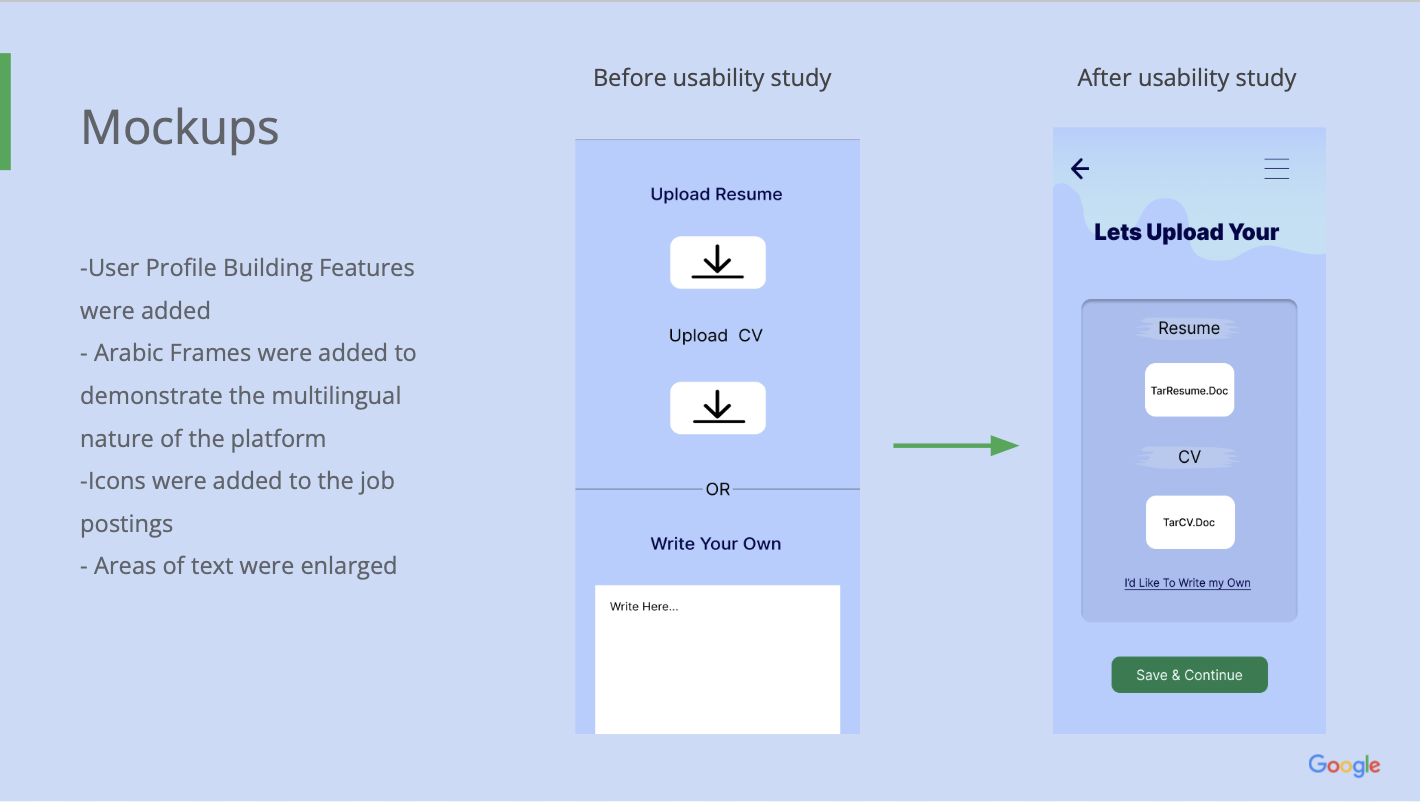 Mockups

-User Profile Building Features were added
- Arabic Frames were added to demonstrate the multilingual nature of the platform
-Icons were added to the job postings
- Areas of text were enlarged

Before usability study

Upload Resume

Upload CV

OR

Write Your Own

Write Here...

After usability study

Lets Upload Your

Resume

TarResume.Doc

CV

TarCV.Doc

I'd Like To Write my Own

Save & Continue

Google